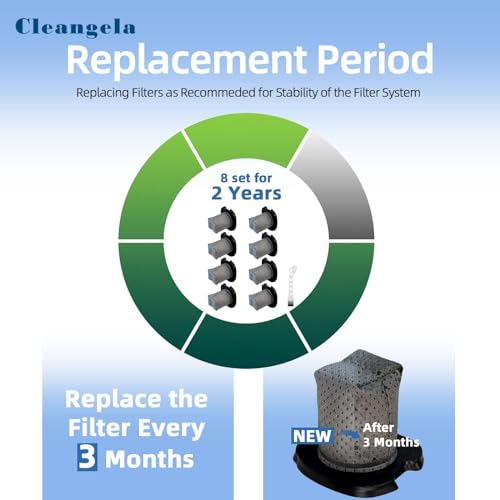 Cleangela

Replacement Period

Replacing Filters as Recommeded for Stability of the Filter System

8 set for
2 Years

Replace the Filter Every 3 Months

NEW

After 3 Months